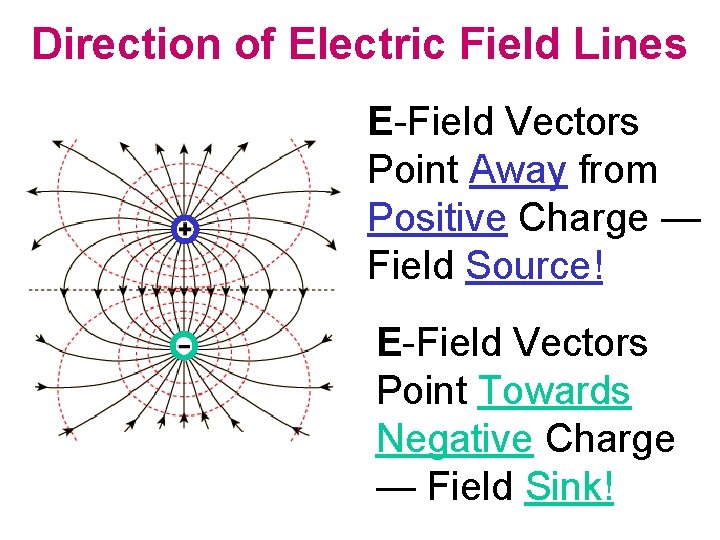 Direction of Electric Field Lines

+

−

E-Field Vectors Point Away from Positive Charge — Field Source!

E-Field Vectors Point Towards Negative Charge — Field Sink!